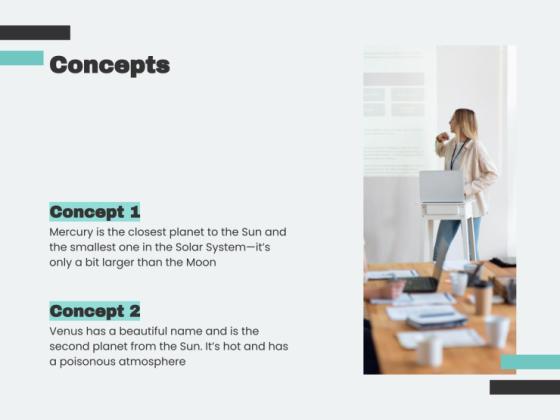 Concepts

Concept 1
Mercury is the closest planet to the Sun and the smallest one in the Solar System—it's only a bit larger than the Moon

Concept 2
Venus has a beautiful name and is the second planet from the Sun. It's hot and has a poisonous atmosphere